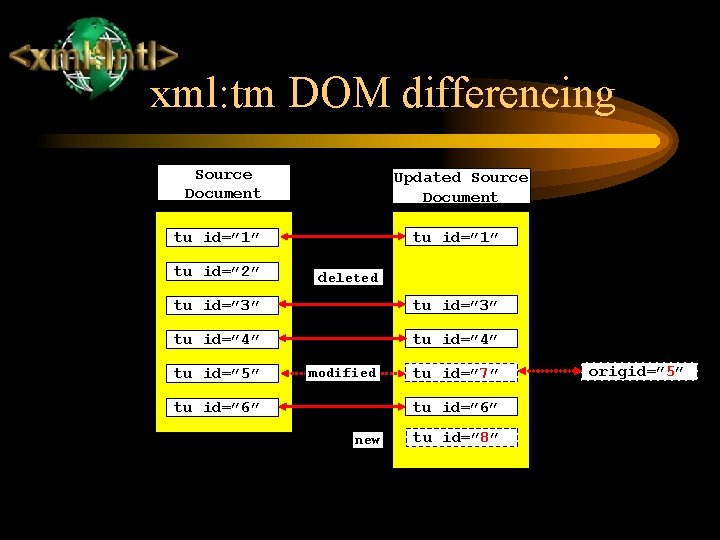 <xml:Intl>

xml:tm DOM differencing

Source Document

tu id="1"
tu id="2"
tu id="3"
tu id="4"
tu id="5"
tu id="6"

deleted

modified

new

Updated Source Document

tu id="1"
tu id="3"
tu id="4"
tu id="7"
tu id="6"
tu id="8"

origid="5"